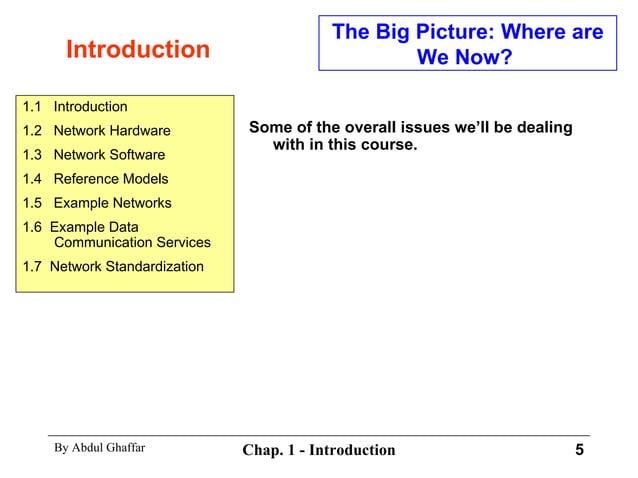 Introduction

The Big Picture: Where are We Now?

1.1 Introduction
1.2 Network Hardware
1.3 Network Software
1.4 Reference Models
1.5 Example Networks
1.6 Example Data Communication Services
1.7 Network Standardization

Some of the overall issues we'll be dealing with in this course.

By Abdul Ghaffar

Chap. 1 - Introduction

5